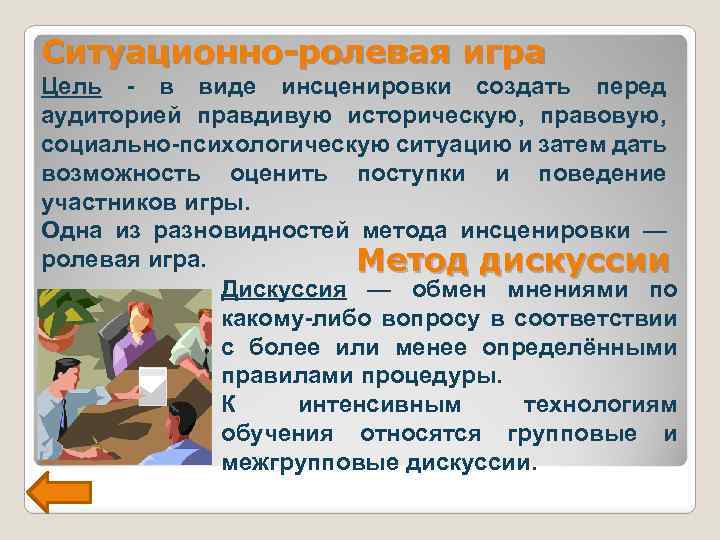 Ситуационно-ролевая игра

Цель - в виде инсценировки создать перед аудиторией правдивую историческую, правовую, социально-психологическую ситуацию и затем дать возможность оценить поступки и поведение участников игры.

Одна из разновидностей метода инсценировки — ролевая игра.

Метод дискуссии

Дискуссия — обмен мнениями по какому-либо вопросу в соответствии с более или менее определёнными правилами процедуры.

К интенсивным технологиям обучения относятся групповые и межгрупповые дискуссии.